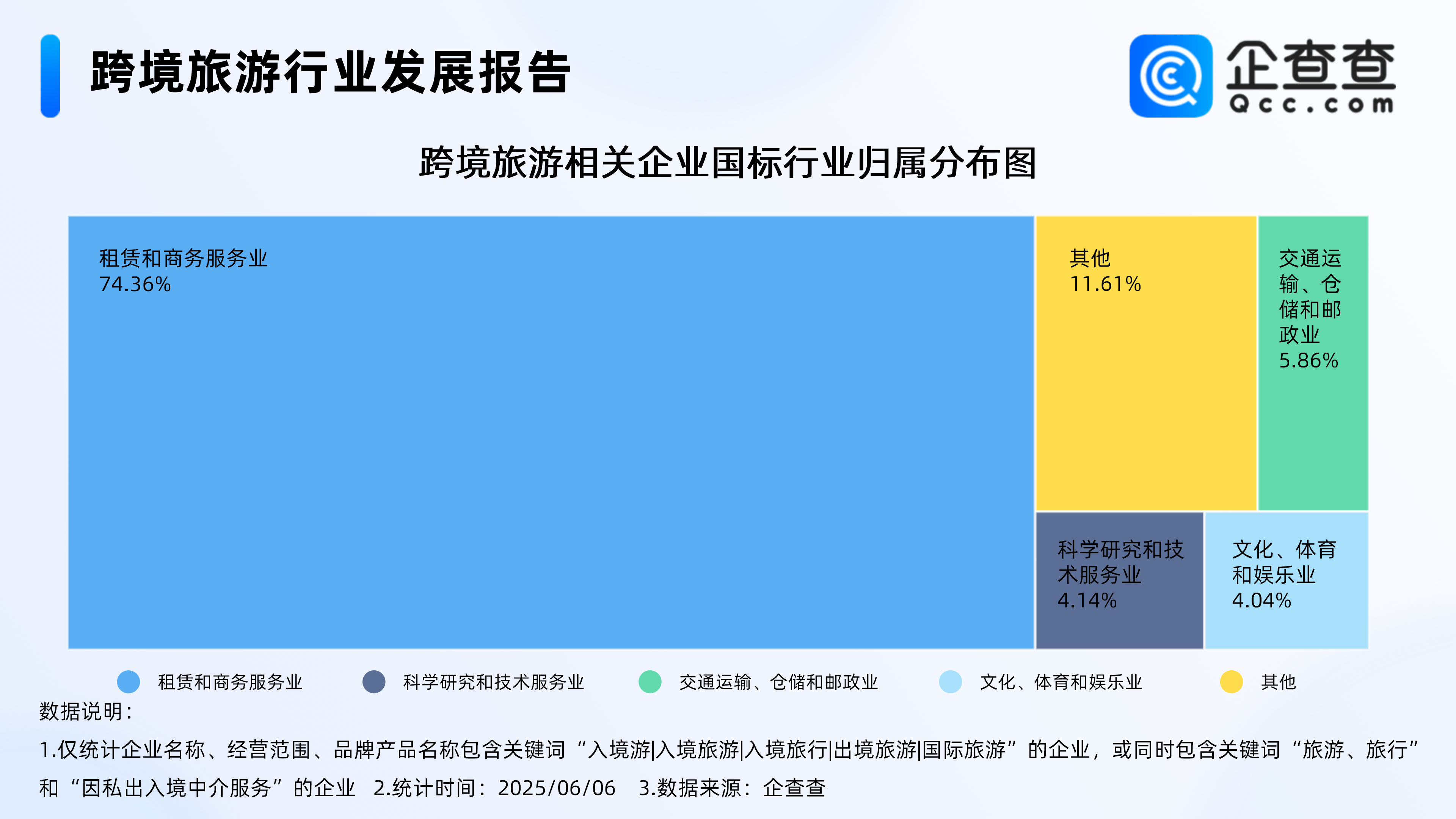 跨境旅游行业发展报告

企查查
Qcc.com

跨境旅游相关企业国标行业归属分布图

租赁和商务服务业
74.36%

其他
11.61%

交通运输、仓储和邮政业
5.86%

科学研究和技术服务业
4.14%

文化、体育和娱乐业
4.04%

租赁和商务服务业　科学研究和技术服务业　交通运输、仓储和邮政业　文化、体育和娱乐业　其他

数据说明：
1.仅统计企业名称、经营范围、品牌产品名称包含关键词“入境游|入境旅游|入境旅行|出境旅游|国际旅游”的企业，或同时包含关键词“旅游、旅行”和“因私出入境中介服务”的企业　2.统计时间：2025/06/06　3.数据来源：企查查